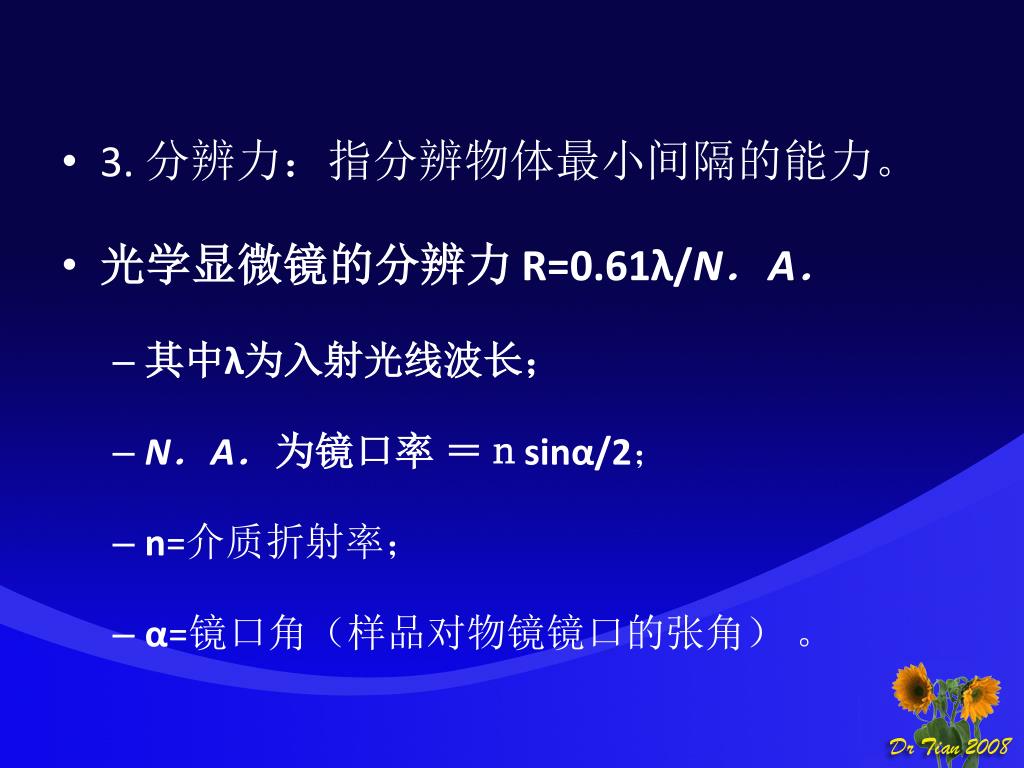 • 3. 分辨力：指分辨物体最小间隔的能力。

• 光学显微镜的分辨力 R=0.61λ/N．A．

– 其中λ为入射光线波长；

– N．A．为镜口率 ＝ n sinα/2；

– n=介质折射率；

– α=镜口角（样品对物镜镜口的张角）。

Dr Tian 2008